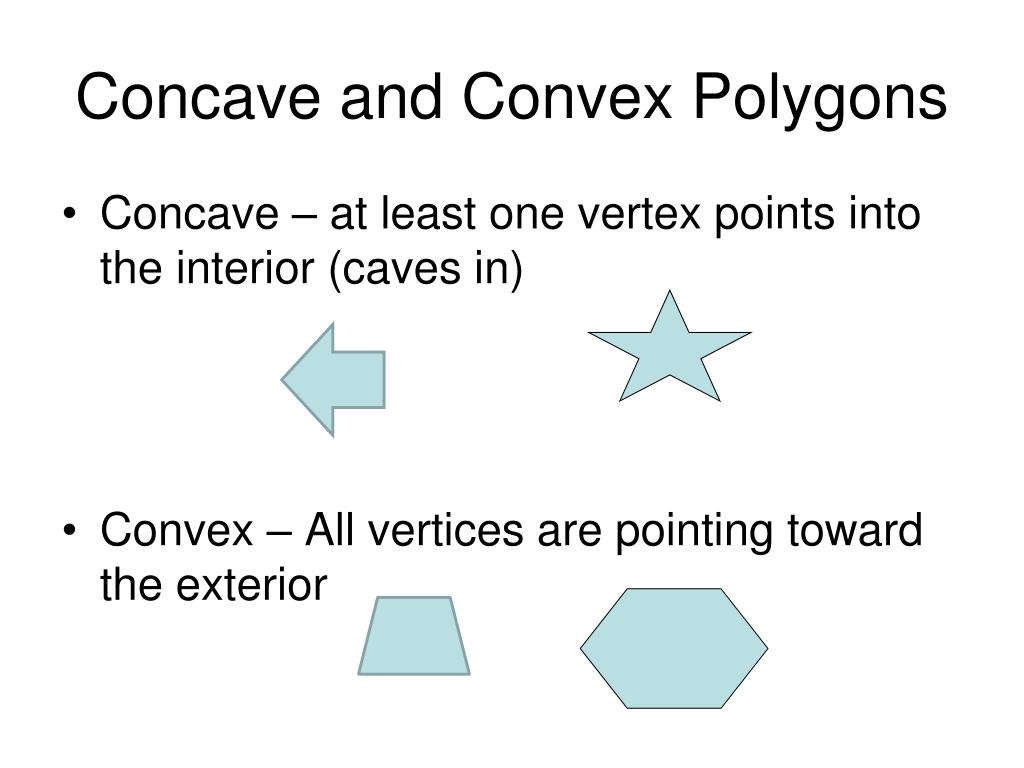 Concave and Convex Polygons

• Concave – at least one vertex points into the interior (caves in)

• Convex – All vertices are pointing toward the exterior